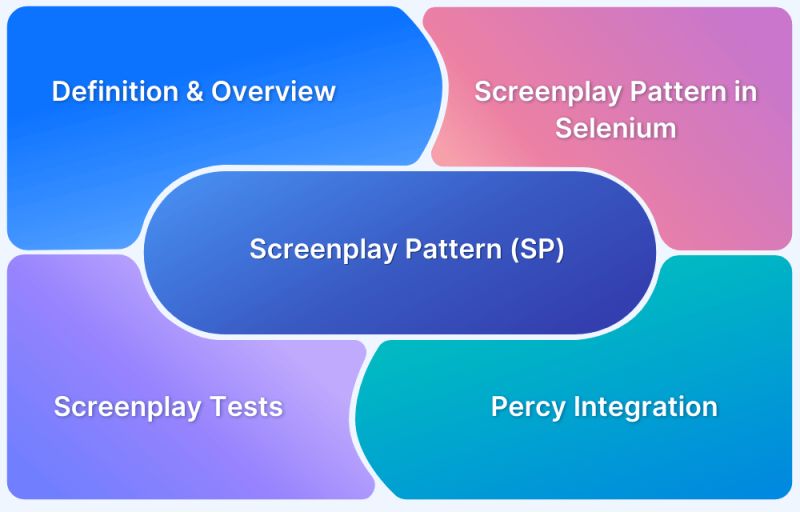 Definition & Overview

Screenplay Pattern in Selenium

Screenplay Pattern (SP)

Screenplay Tests

Percy Integration